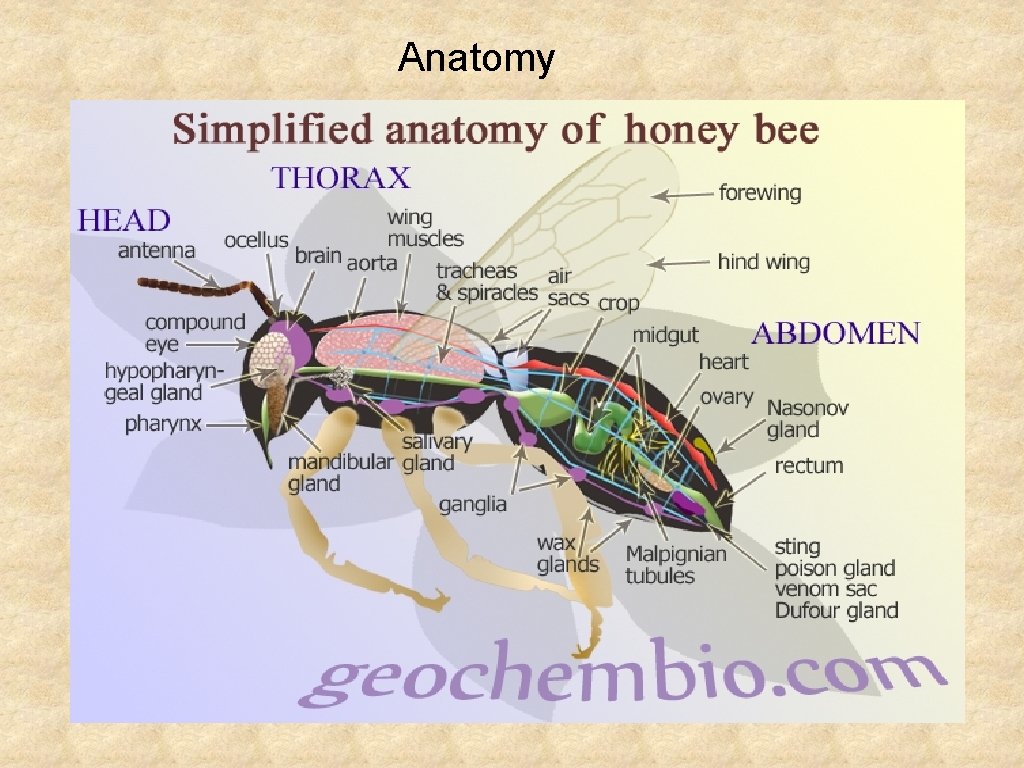 Anatomy

Simplified anatomy of honey bee

THORAX

HEAD

antenna
ocellus
brain
aorta
wing muscles
tracheas & spiracles
air sacs
crop
forewing
hind wing
compound eye
hypopharyngeal gland
pharynx
midgut
ABDOMEN
heart
ovary
Nasonov gland
rectum
salivary gland
mandibular gland
ganglia
wax glands
Malpignian tubules
sting
poison gland
venom sac
Dufour gland

geochembio.com